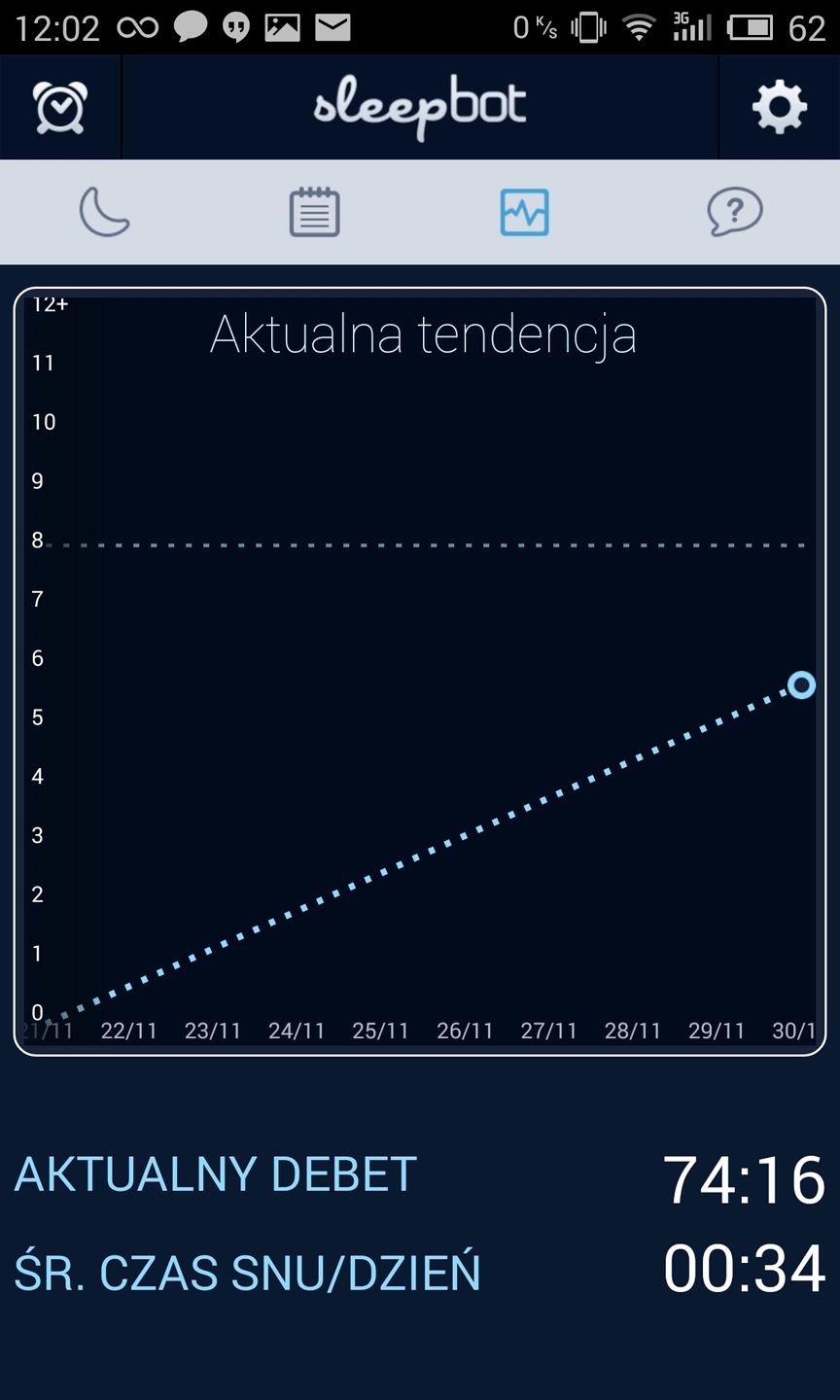 12:02 0 K/s 3G 62

sleepbot

Aktualna tendencja

12+
11
10
9
8
7
6
5
4
3
2
1
0

21/11 22/11 23/11 24/11 25/11 26/11 27/11 28/11 29/11 30/1

AKTUALNY DEBET 74:16

ŚR. CZAS SNU/DZIEŃ 00:34